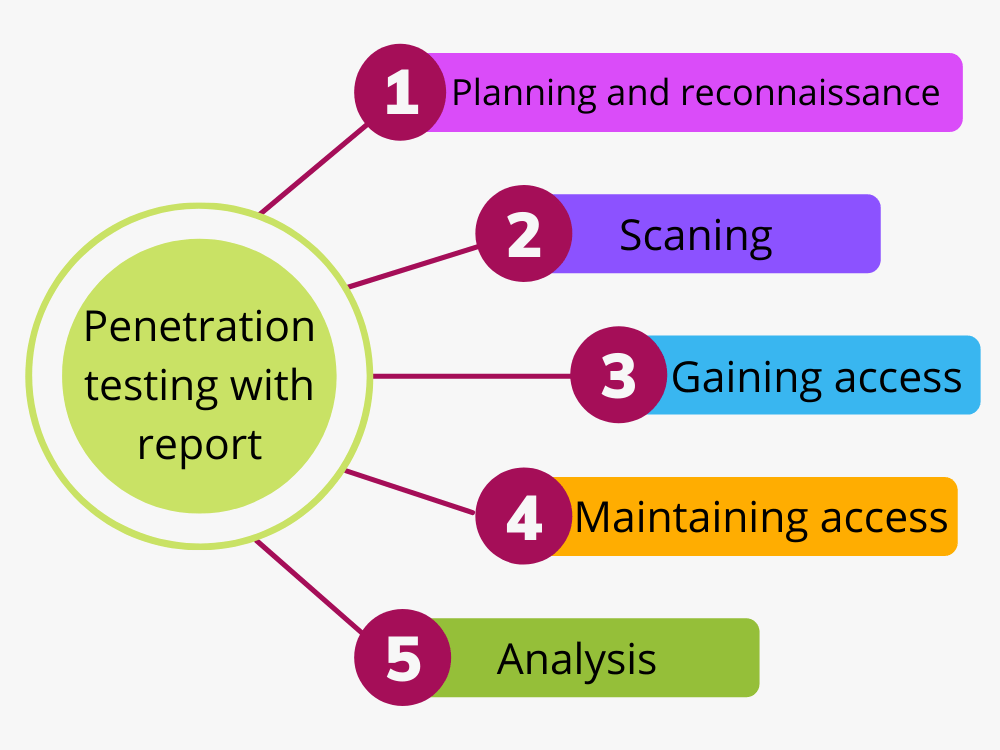 Penetration testing with report

1 Planning and reconnaissance

2 Scaning

3 Gaining access

4 Maintaining access

5 Analysis